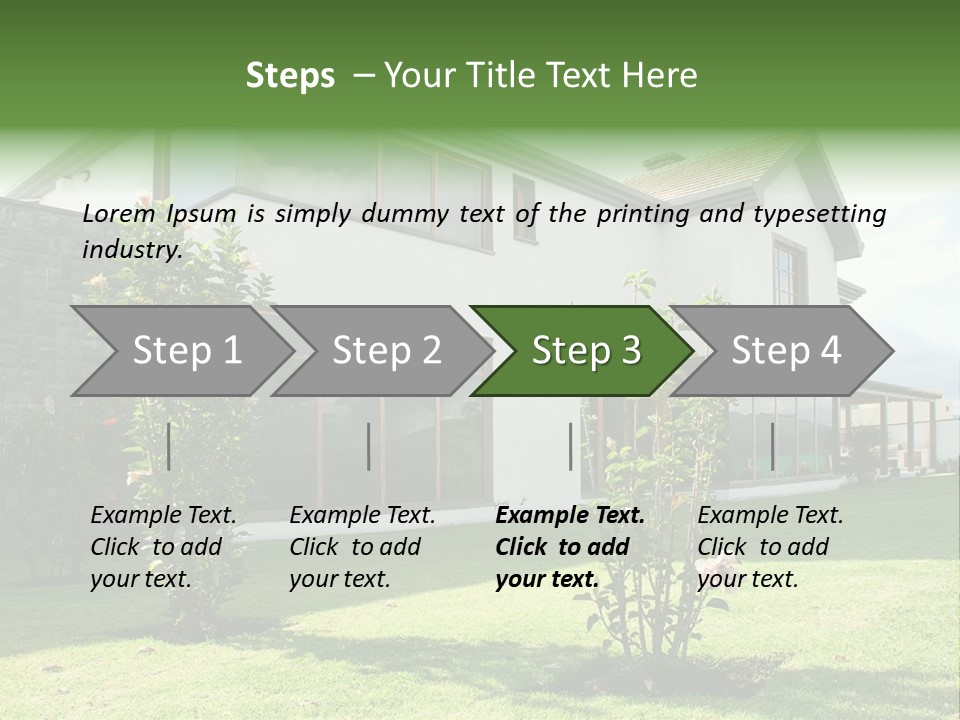 Steps – Your Title Text Here

Lorem Ipsum is simply dummy text of the printing and typesetting industry.

Step 1

Step 2

Step 3

Step 4

Example Text. Click to add your text.

Example Text. Click to add your text.

Example Text. Click to add your text.

Example Text. Click to add your text.